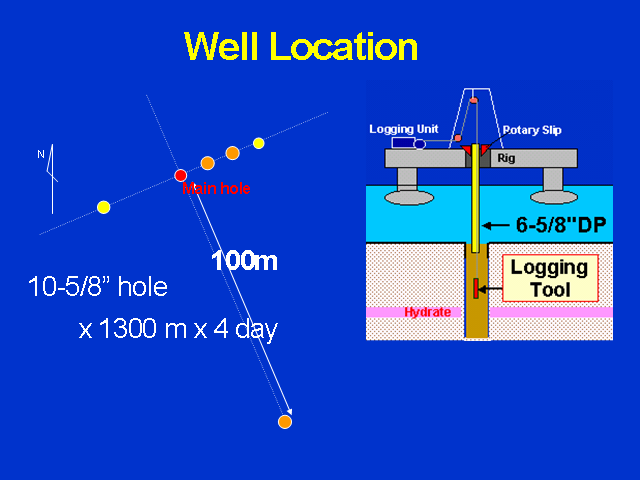 Well Location

N

Main hole

100m

10-5/8” hole

x 1300 m x 4 day

Logging Unit

Rotary Slip

Rig

6-5/8"DP

Logging Tool

Hydrate